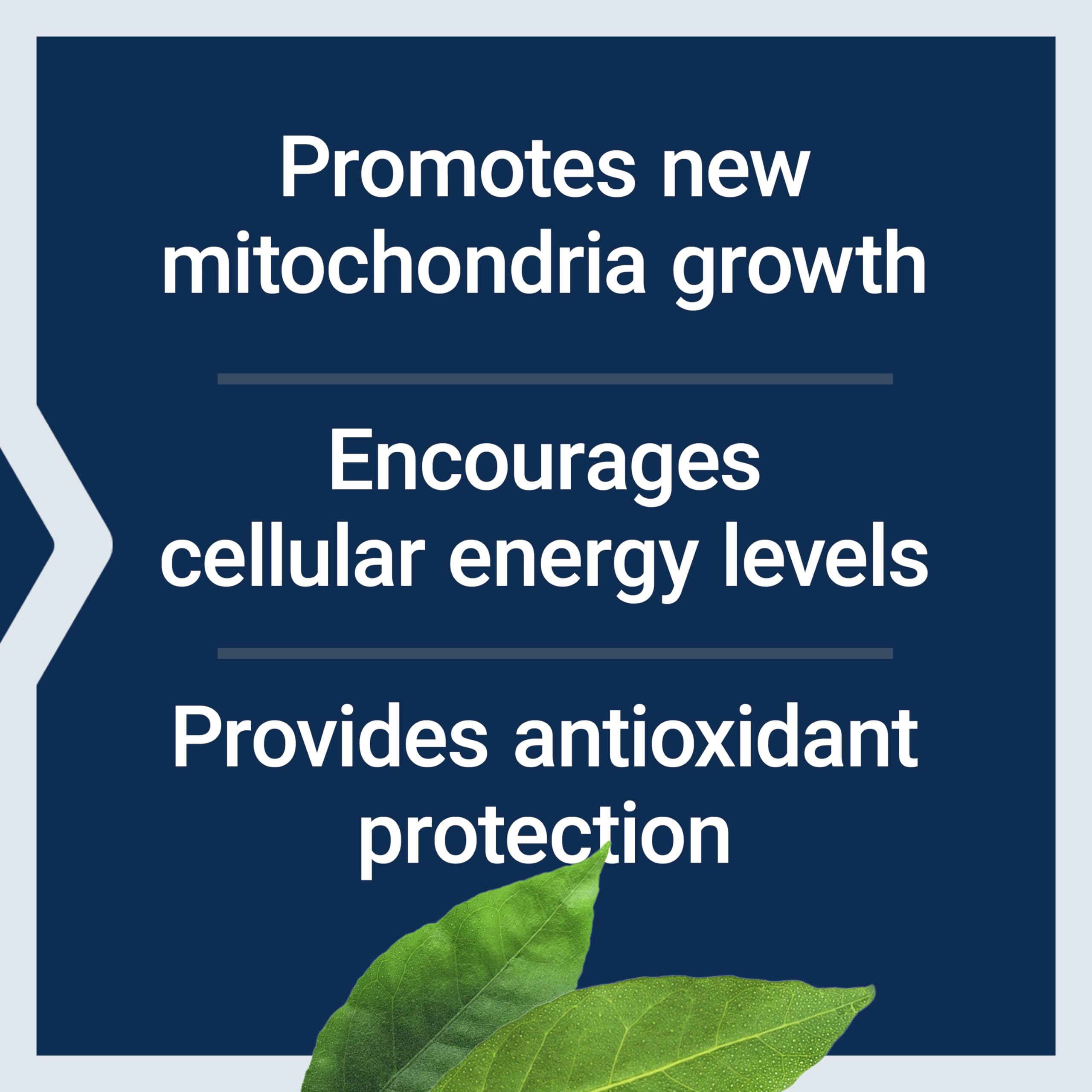 Promotes new mitochondria growth

Encourages cellular energy levels

Provides antioxidant protection